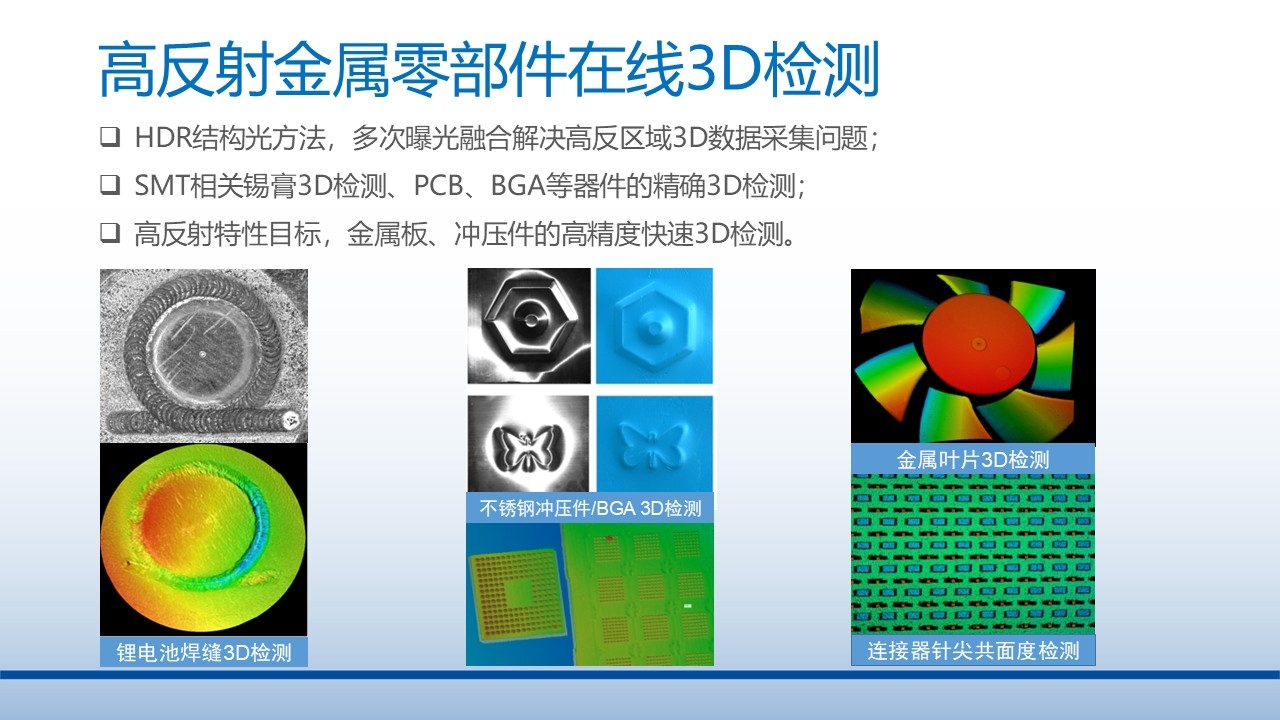 高反射金属零部件在线3D检测

❑ HDR结构光方法，多次曝光融合解决高反区域3D数据采集问题；

❑ SMT相关锡膏3D检测、PCB、BGA等器件的精确3D检测；

❑ 高反射特性目标，金属板、冲压件的高精度快速3D检测。

锂电池焊缝3D检测

不锈钢冲压件/BGA 3D检测

金属叶片3D检测

连接器针尖共面度检测